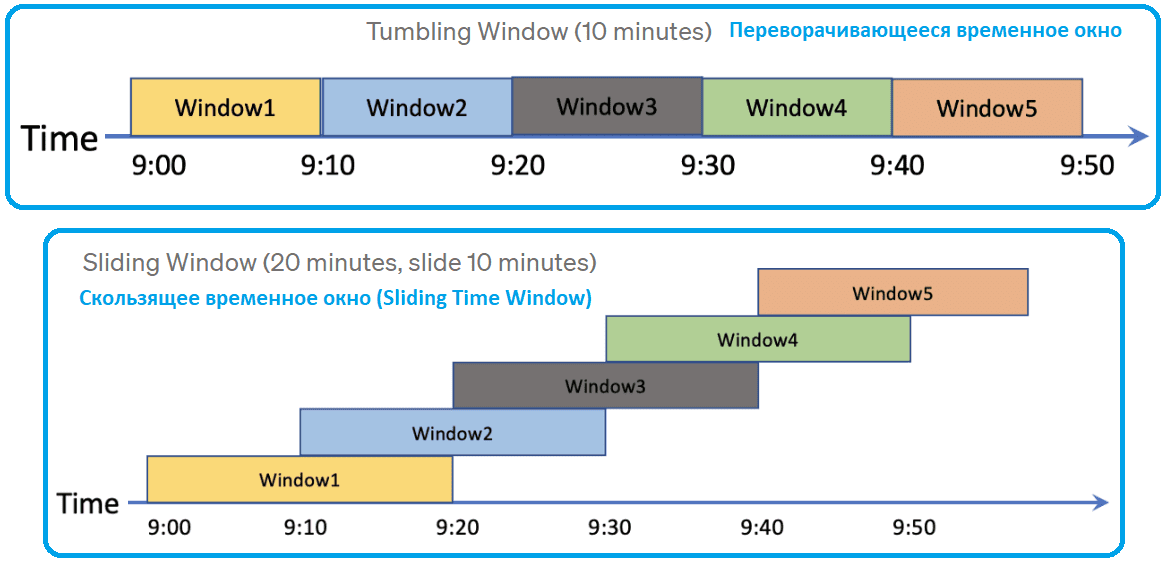 Tumbling Window (10 minutes) Переворачивающееся временное окно

Window1 Window2 Window3 Window4 Window5

Time

9:00 9:10 9:20 9:30 9:40 9:50

Sliding Window (20 minutes, slide 10 minutes)

Скользящее временное окно (Sliding Time Window)

Window5

Window4

Window3

Window2

Window1

Time

9:00 9:10 9:20 9:30 9:40 9:50